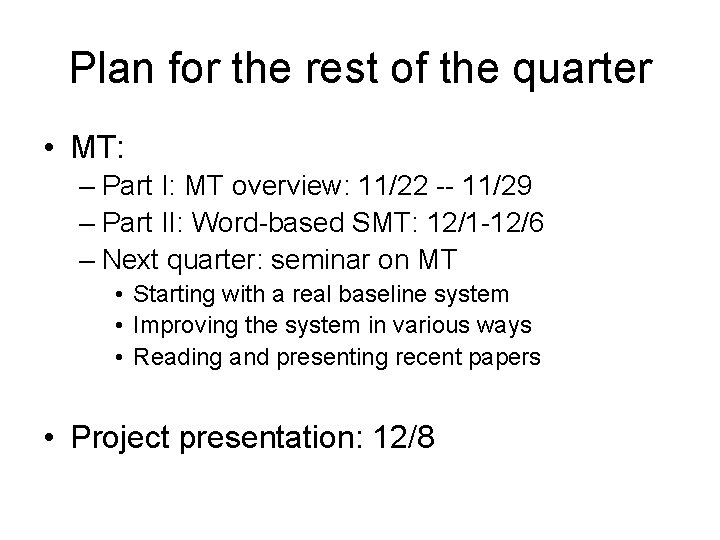 Plan for the rest of the quarter

• MT:
– Part I: MT overview: 11/22 -- 11/29
– Part II: Word-based SMT: 12/1-12/6
– Next quarter: seminar on MT
• Starting with a real baseline system
• Improving the system in various ways
• Reading and presenting recent papers

• Project presentation: 12/8